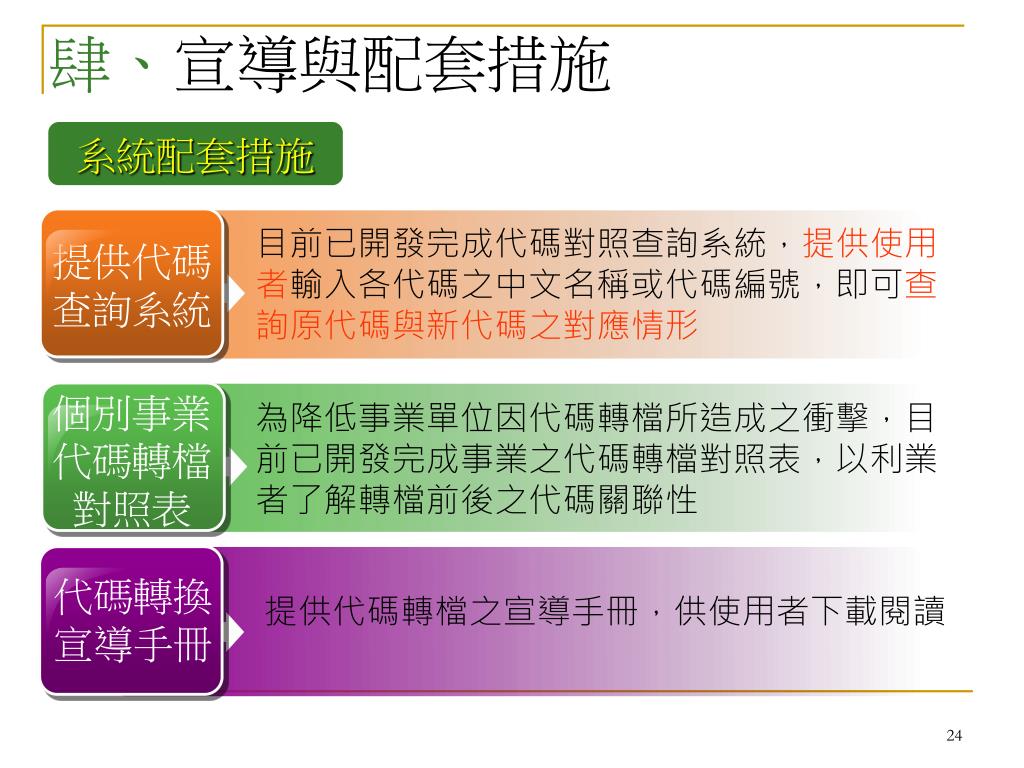 肆、宣導與配套措施

系統配套措施

提供代碼查詢系統

目前已開發完成代碼對照查詢系統，提供使用者輸入各代碼之中文名稱或代碼編號，即可查詢原代碼與新代碼之對應情形

個別事業代碼轉檔對照表

為降低事業單位因代碼轉檔所造成之衝擊，目前已開發完成事業之代碼轉檔對照表，以利業者了解轉檔前後之代碼關聯性

代碼轉換宣導手冊

提供代碼轉檔之宣導手冊，供使用者下載閱讀

24